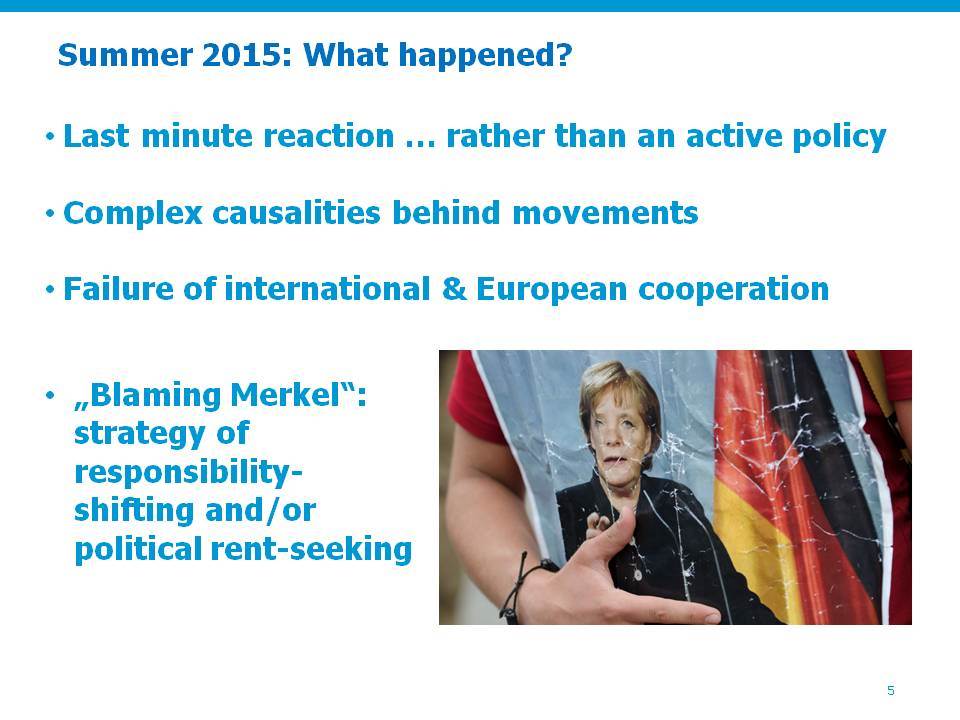 Summer 2015: What happened?

• Last minute reaction … rather than an active policy

• Complex causalities behind movements

• Failure of international & European cooperation

• „Blaming Merkel“: strategy of responsibility-shifting and/or political rent-seeking

5